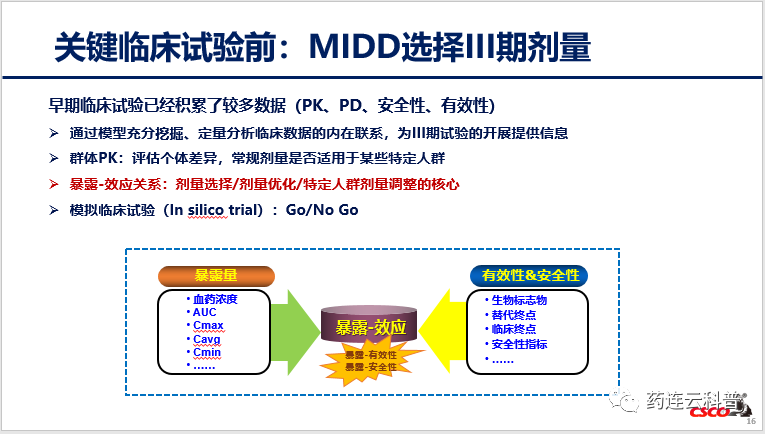 关键临床试验前：MIDD选择III期剂量

早期临床试验已经积累了较多数据（PK、PD、安全性、有效性）

➢ 通过模型充分挖掘、定量分析临床数据的内在联系，为III期试验的开展提供信息

➢ 群体PK：评估个体差异，常规剂量是否适用于某些特定人群

➢ 暴露-效应关系：剂量选择/剂量优化/特定人群剂量调整的核心

➢ 模拟临床试验（In silico trial）：Go/No Go

暴露量

• 血药浓度
• AUC
• Cmax
• Cavg
• Cmin
• ……

暴露-效应

暴露-有效性
暴露-安全性

有效性&安全性

• 生物标志物
• 替代终点
• 临床终点
• 安全性指标
• ……

药连云科普

CSCO

16